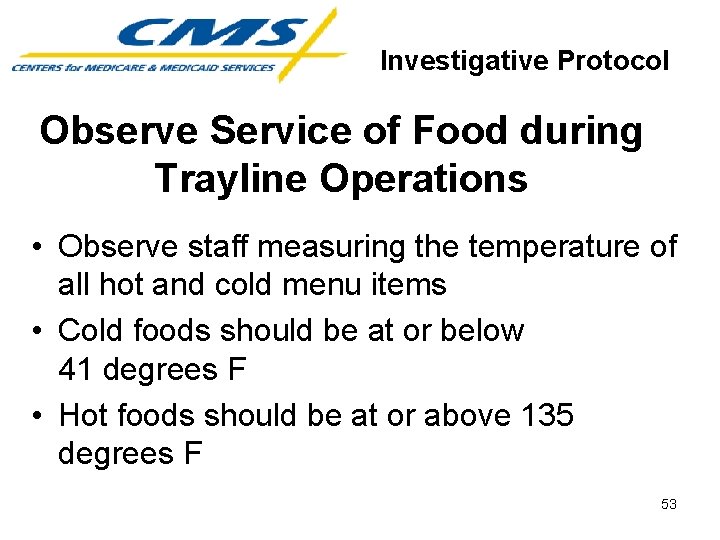 CMS
CENTERS for MEDICARE & MEDICAID SERVICES

Investigative Protocol

Observe Service of Food during Trayline Operations

• Observe staff measuring the temperature of all hot and cold menu items
• Cold foods should be at or below 41 degrees F
• Hot foods should be at or above 135 degrees F

53